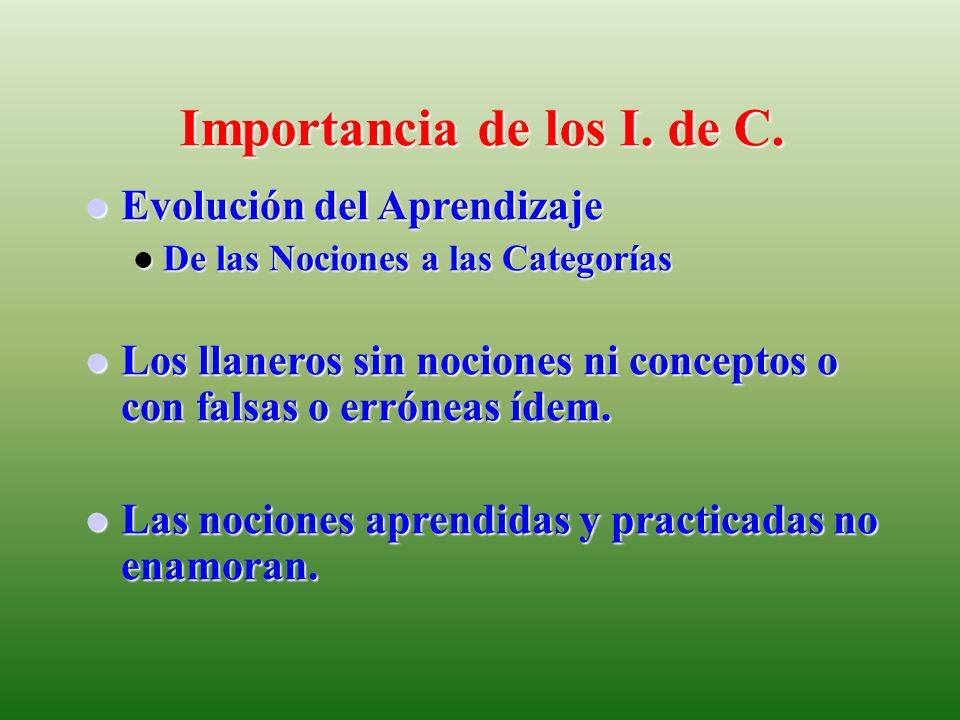 Importancia de los I. de C.

Evolución del Aprendizaje

De las Nociones a las Categorías

Los llaneros sin nociones ni conceptos o con falsas o erróneas ídem.

Las nociones aprendidas y practicadas no enamoran.